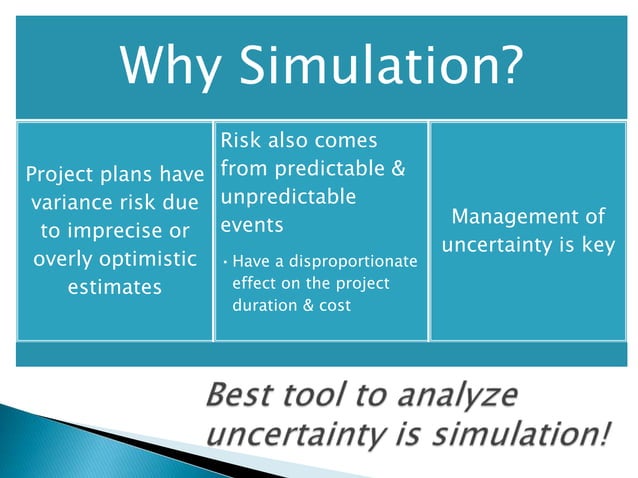 Why Simulation?

Project plans have variance risk due to imprecise or overly optimistic estimates

Risk also comes from predictable & unpredictable events

• Have a disproportionate effect on the project duration & cost

Management of uncertainty is key

Best tool to analyze uncertainty is simulation!